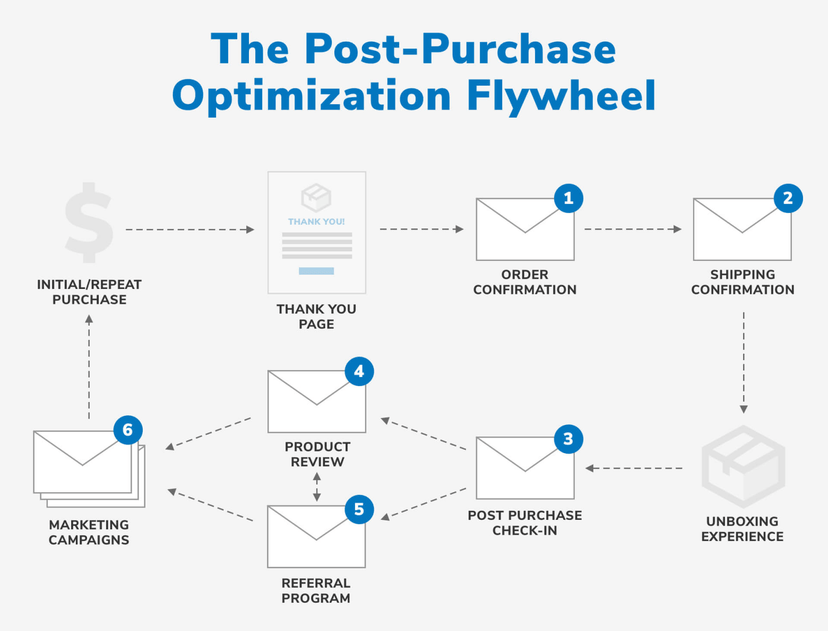 The Post-Purchase Optimization Flywheel

$

INITIAL/REPEAT PURCHASE

THANK YOU!

THANK YOU PAGE

1

ORDER CONFIRMATION

2

SHIPPING CONFIRMATION

UNBOXING EXPERIENCE

3

POST PURCHASE CHECK-IN

4

PRODUCT REVIEW

5

REFERRAL PROGRAM

6

MARKETING CAMPAIGNS